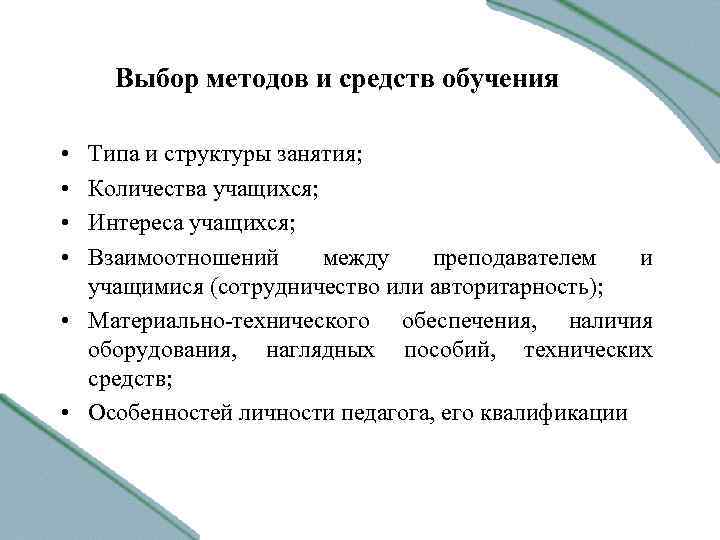 Выбор методов и средств обучения

• Типа и структуры занятия;
• Количества учащихся;
• Интереса учащихся;
• Взаимоотношений между преподавателем и учащимися (сотрудничество или авторитарность);
• Материально-технического обеспечения, наличия оборудования, наглядных пособий, технических средств;
• Особенностей личности педагога, его квалификации